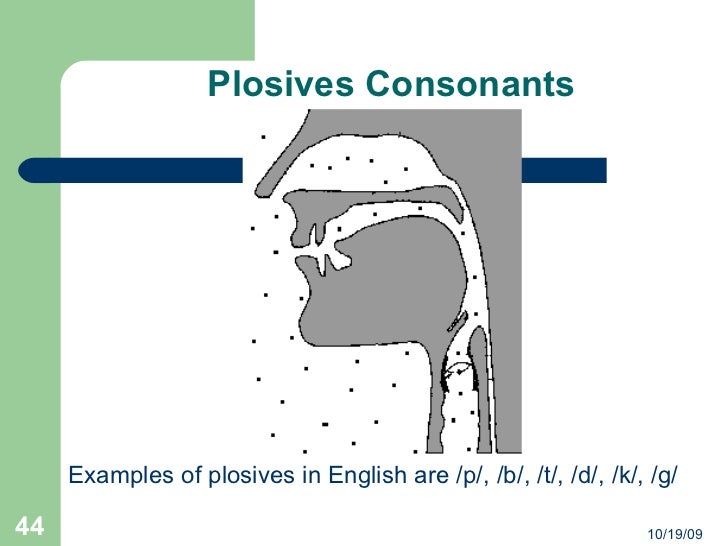 Plosives Consonants

Examples of plosives in English are /p/, /b/, /t/, /d/, /k/, /g/

44

10/19/09